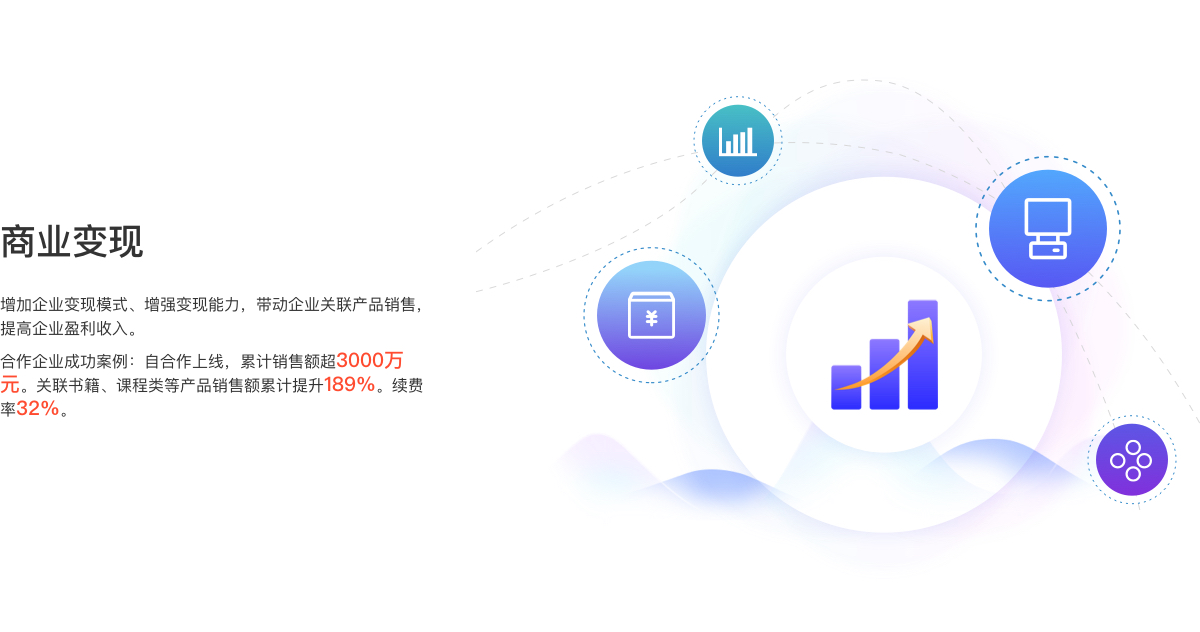 商业变现

增加企业变现模式、增强变现能力，带动企业关联产品销售，提高企业盈利收入。

合作企业成功案例：自合作上线，累计销售额超3000万元。关联书籍、课程类等产品销售额累计提升189%。续费率32%。

¥